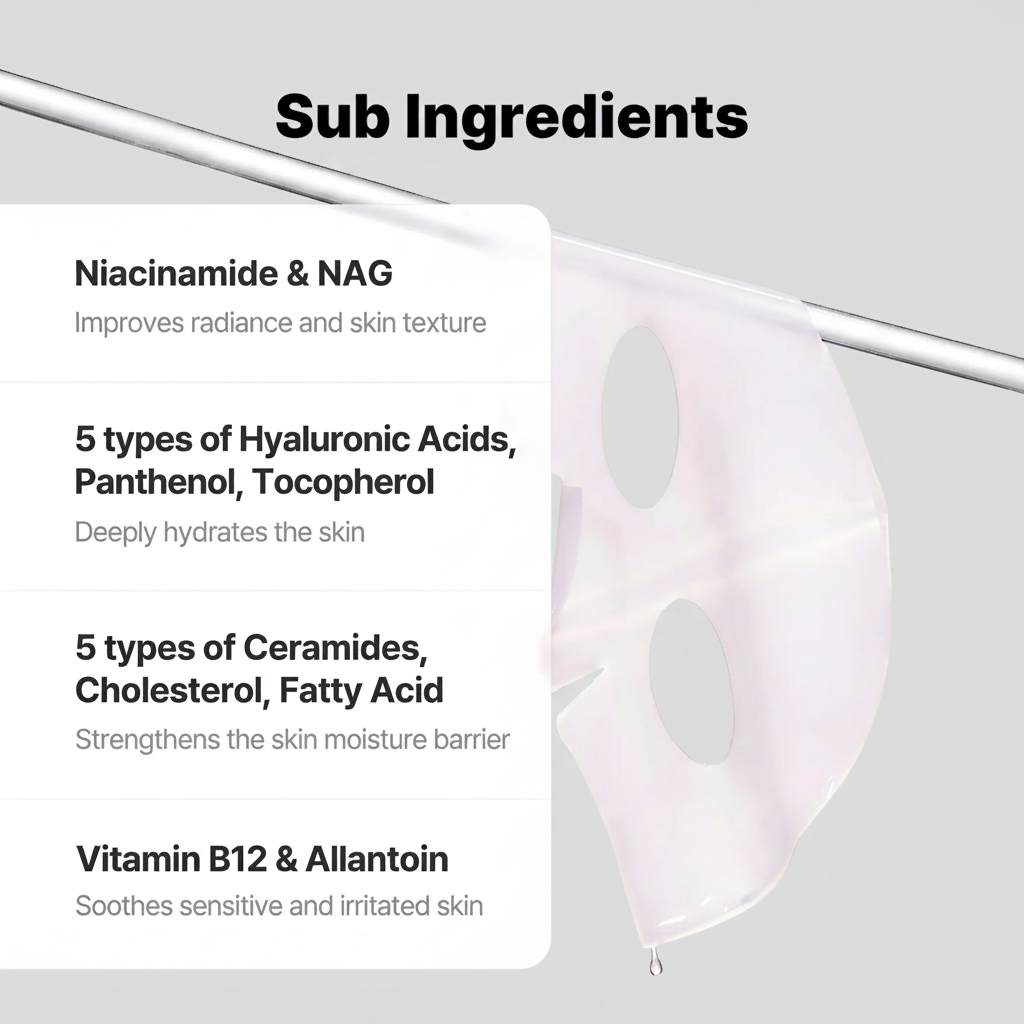 Sub Ingredients

Niacinamide & NAG
Improves radiance and skin texture

5 types of Hyaluronic Acids, Panthenol, Tocopherol
Deeply hydrates the skin

5 types of Ceramides, Cholesterol, Fatty Acid
Strengthens the skin moisture barrier

Vitamin B12 & Allantoin
Soothes sensitive and irritated skin